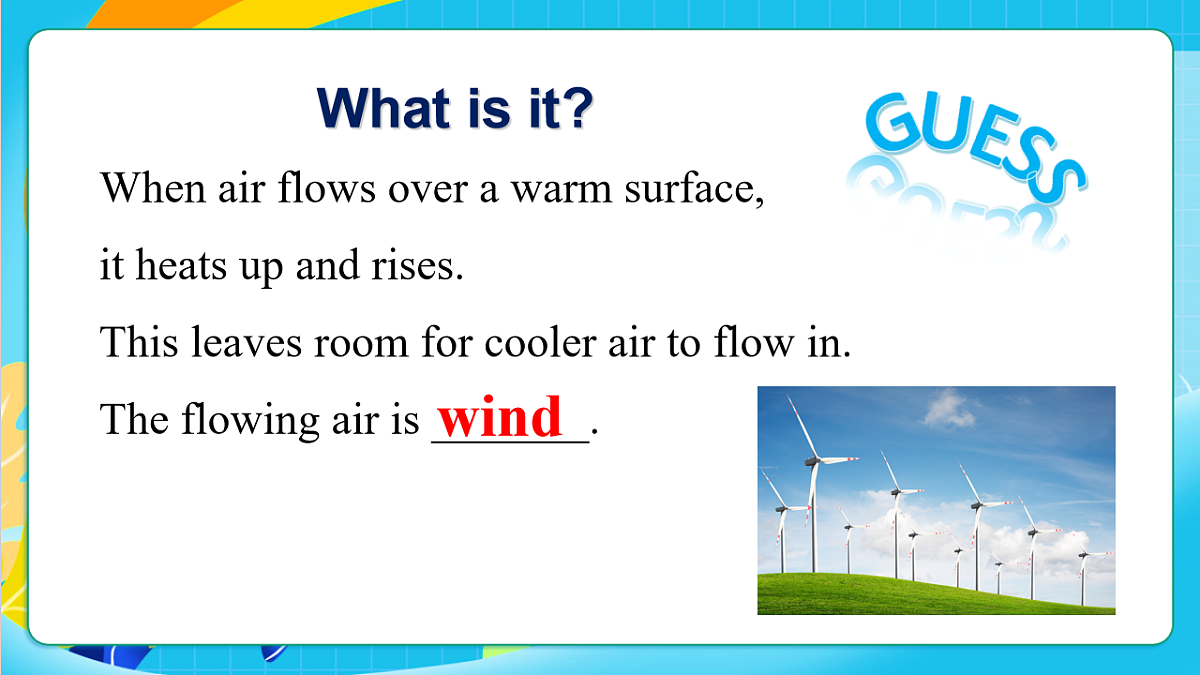 What is it?

GUESS

When air flows over a warm surface,

it heats up and rises.

This leaves room for cooler air to flow in.

The flowing air is wind.